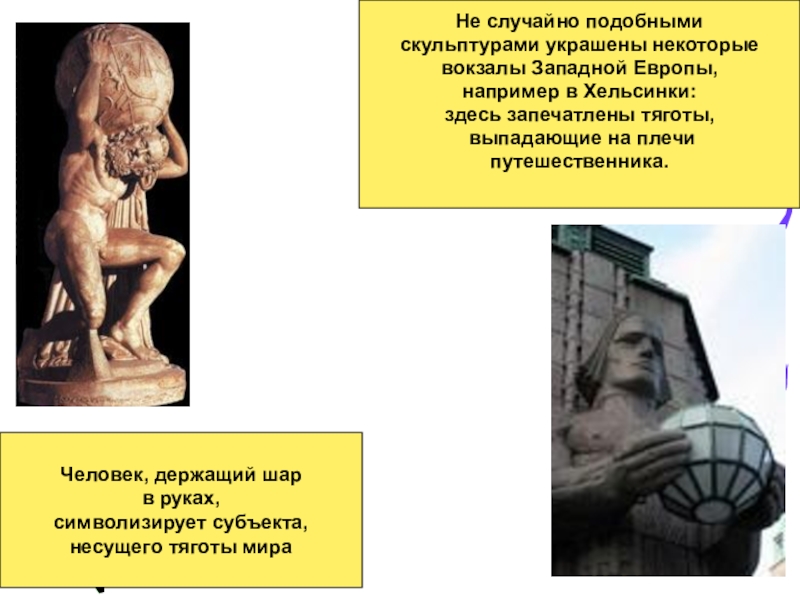 Не случайно подобными скульптурами украшены некоторые вокзалы Западной Европы, например в Хельсинки: здесь запечатлены тяготы, выпадающие на плечи путешественника.

Человек, держащий шар в руках, символизирует субъекта, несущего тяготы мира